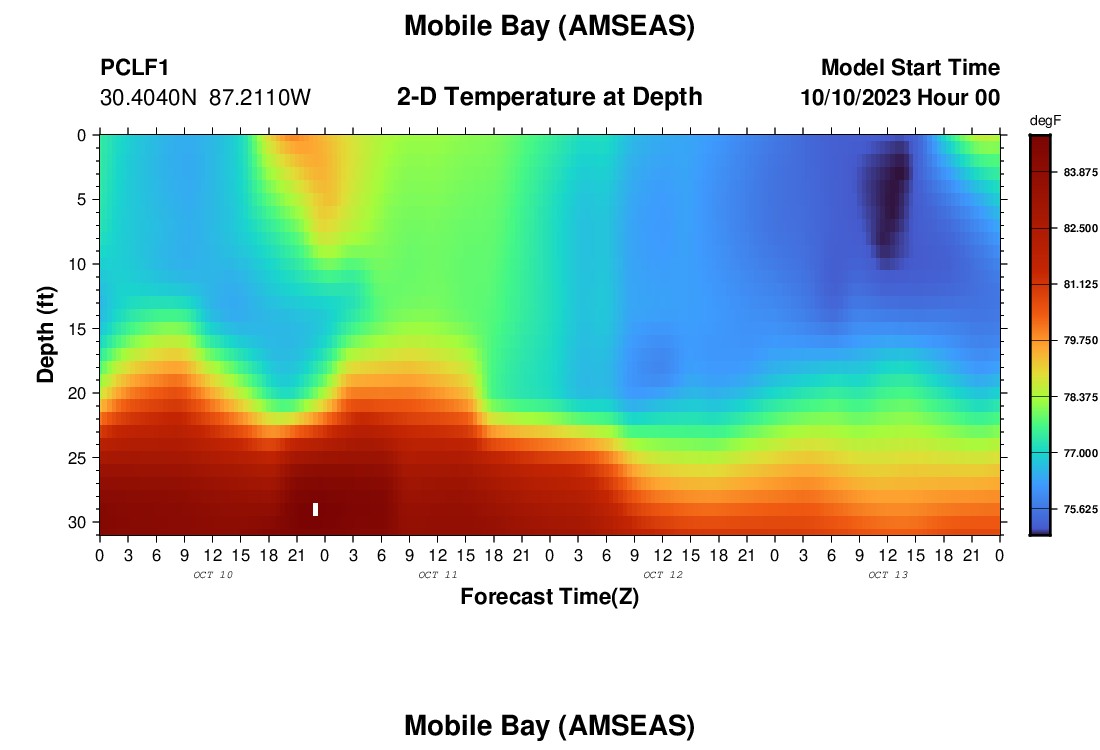 Mobile Bay (AMSEAS)

PCLF1
30.4040N 87.2110W

2-D Temperature at Depth

Model Start Time
10/10/2023 Hour 00

degF
83.875
82.500
81.125
79.750
78.375
77.000
75.625

Depth (ft)
0
5
10
15
20
25
30

0 3 6 9 12 15 18 21 0 3 6 9 12 15 18 21 0 3 6 9 12 15 18 21 0 3 6 9 12 15 18 21 0
OCT 10
OCT 11
OCT 12
OCT 13

Forecast Time(Z)

Mobile Bay (AMSEAS)